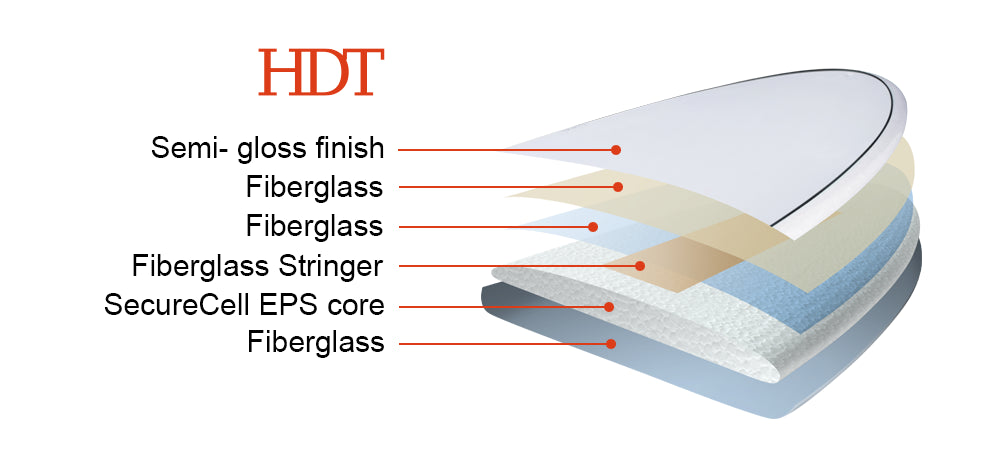 HDT

Semi- gloss finish
Fiberglass
Fiberglass
Fiberglass Stringer
SecureCell EPS core
Fiberglass